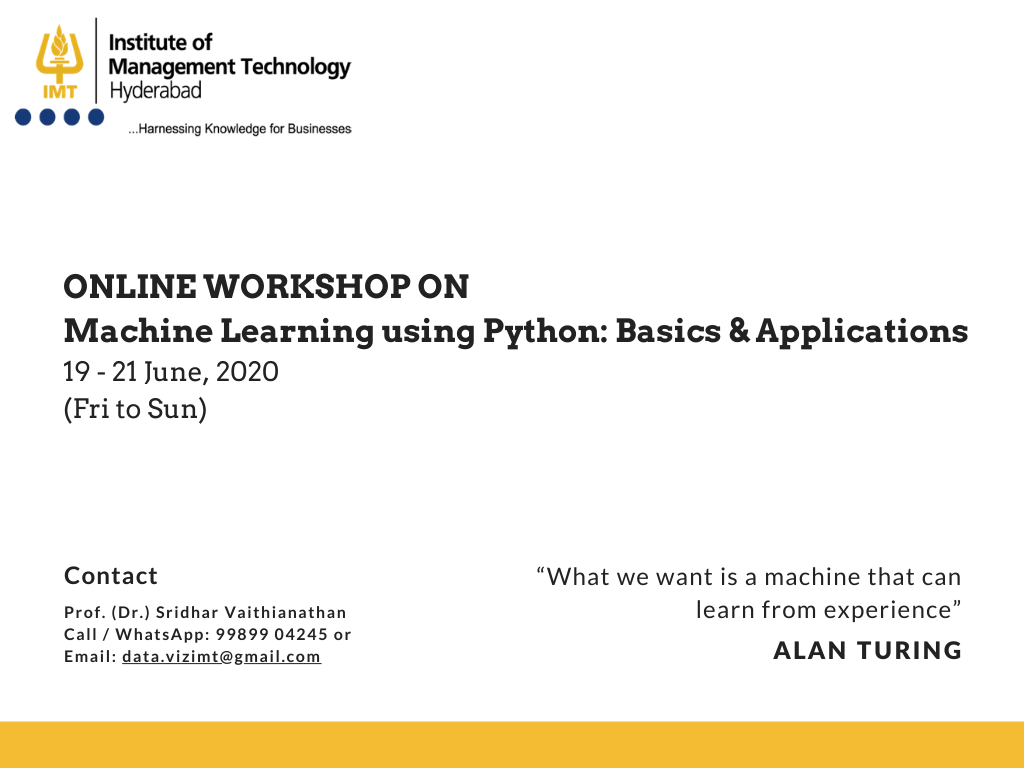 IMT

Institute of Management Technology Hyderabad

...Harnessing Knowledge for Businesses

ONLINE WORKSHOP ON
Machine Learning using Python: Basics & Applications
19 - 21 June, 2020
(Fri to Sun)

Contact

Prof. (Dr.) Sridhar Vaithianathan
Call / WhatsApp: 99899 04245 or
Email: data.vizimt@gmail.com

“What we want is a machine that can learn from experience”

ALAN TURING